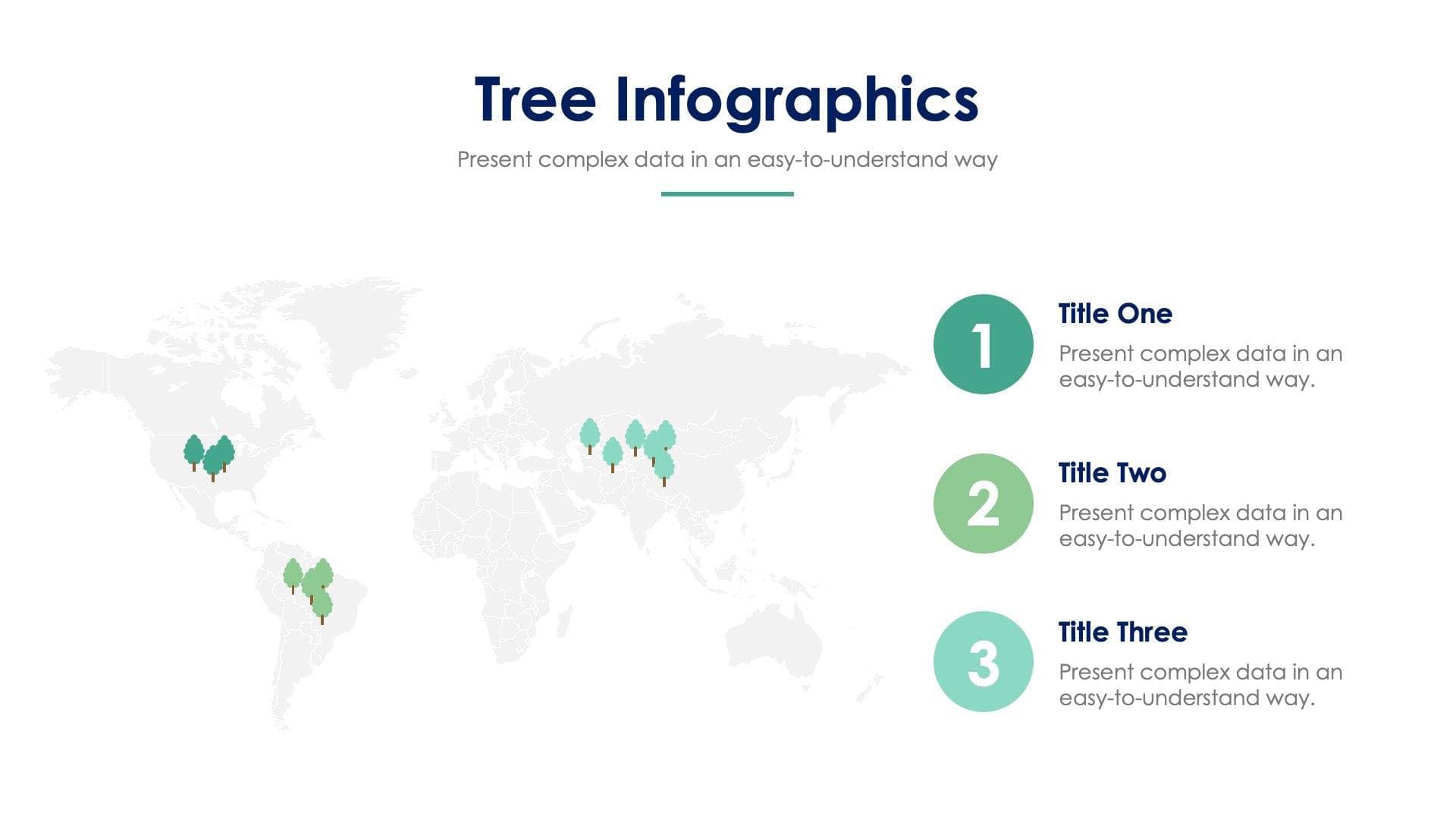 Tree Infographics

Present complex data in an easy-to-understand way

1

Title One

Present complex data in an easy-to-understand way.

2

Title Two

Present complex data in an easy-to-understand way.

3

Title Three

Present complex data in an easy-to-understand way.